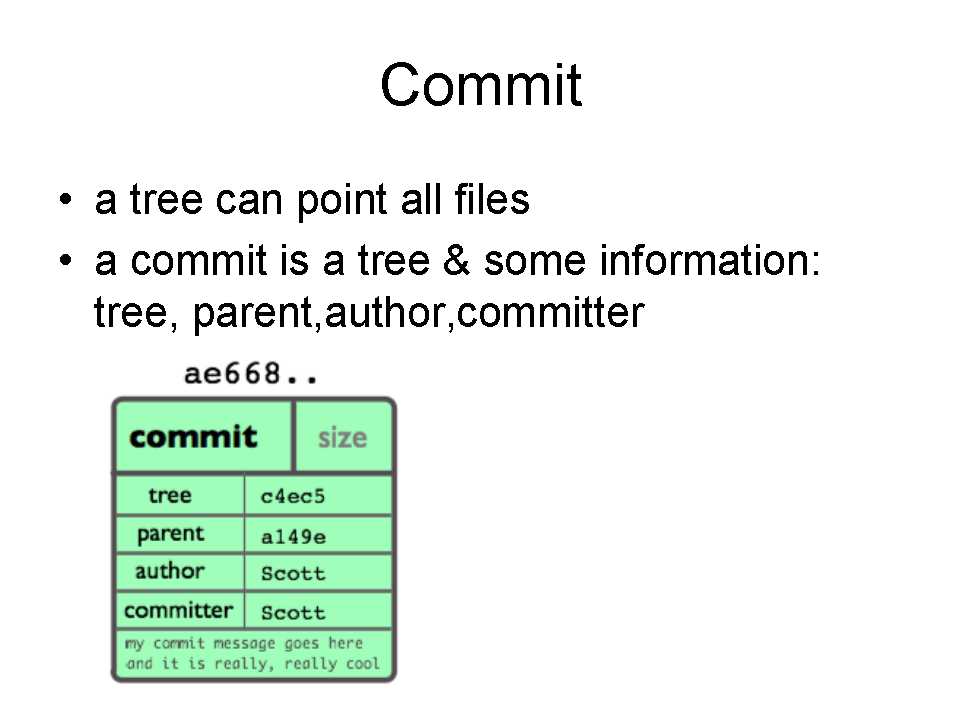 Commit

• a tree can point all files
• a commit is a tree & some information: tree, parent,author,committer

ae668..

| commit | size |
|---|---|
| tree | c4ec5 |
| parent | a149e |
| author | Scott |
| committer | Scott |

my commit message goes here and it is really, really cool